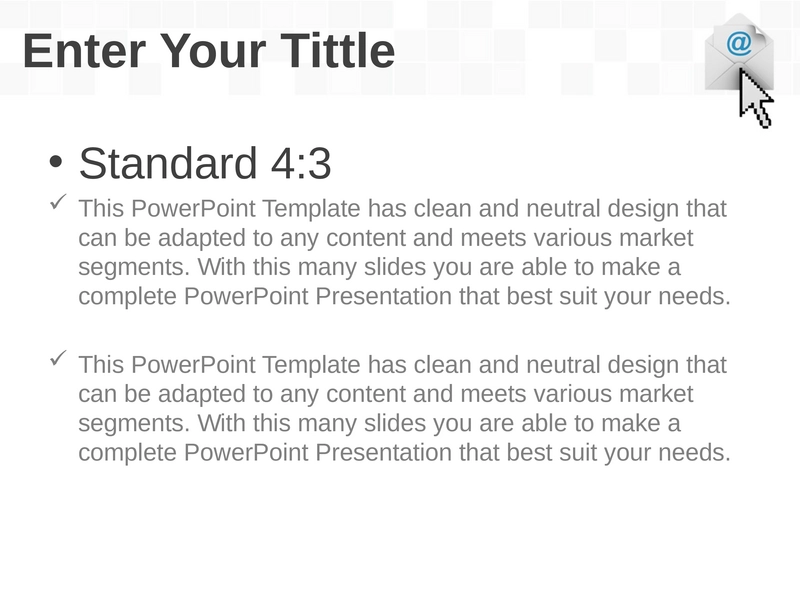 Enter Your Tittle

@

• Standard 4:3

✓ This PowerPoint Template has clean and neutral design that can be adapted to any content and meets various market segments. With this many slides you are able to make a complete PowerPoint Presentation that best suit your needs.

✓ This PowerPoint Template has clean and neutral design that can be adapted to any content and meets various market segments. With this many slides you are able to make a complete PowerPoint Presentation that best suit your needs.